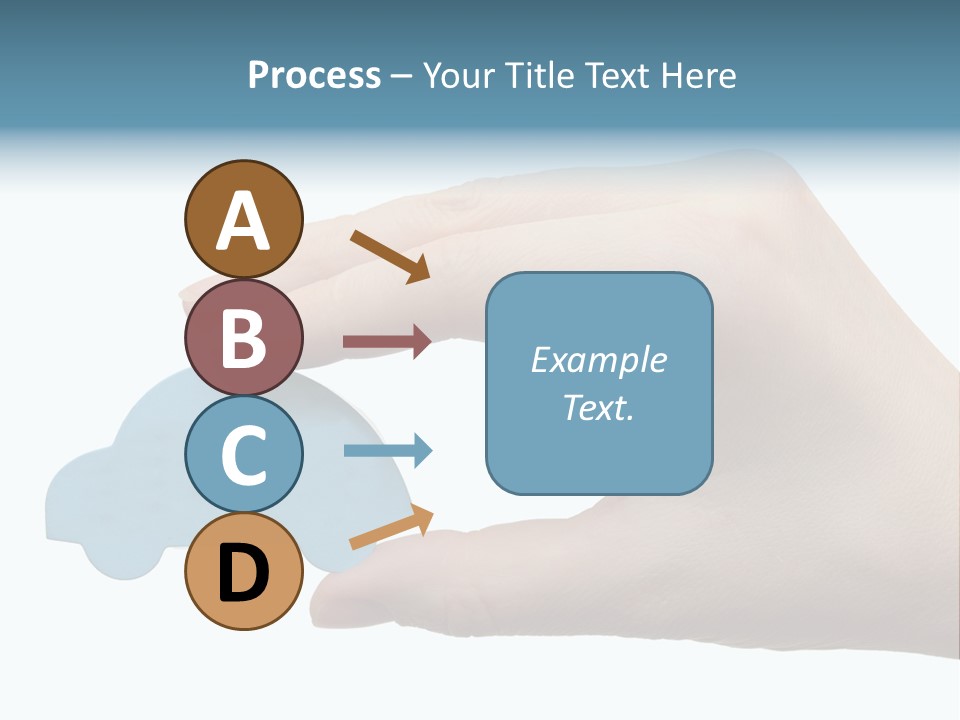 Process – Your Title Text Here

A

B

C

D

Example Text.